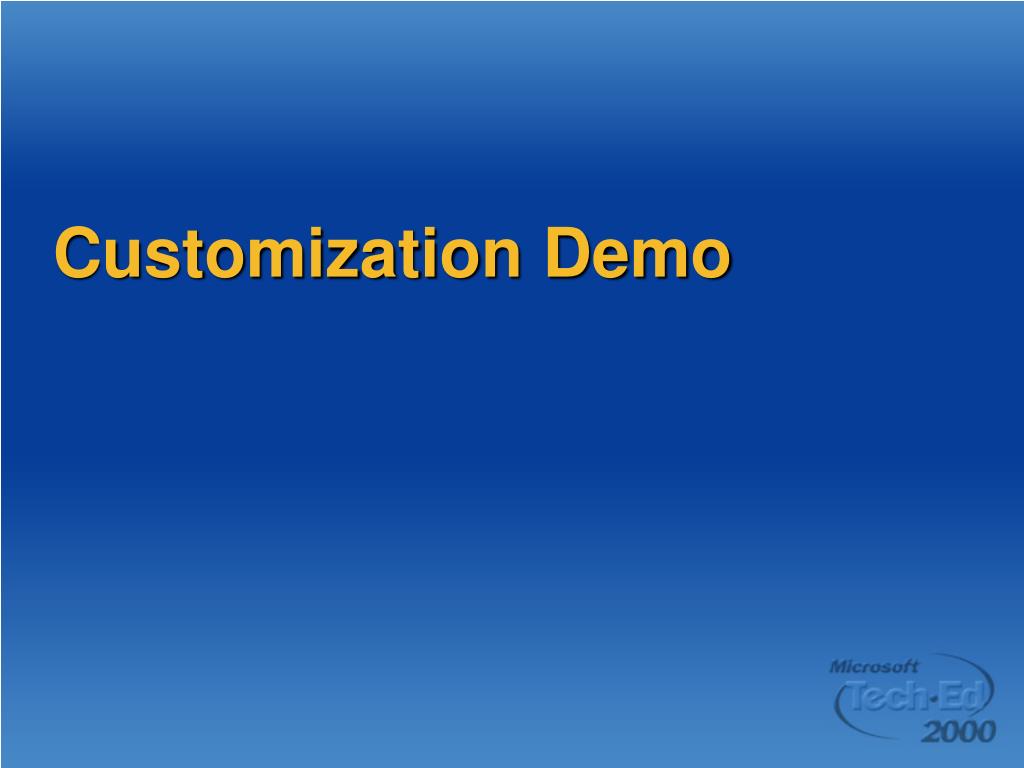 Customization Demo

Microsoft
Tech·Ed
2000